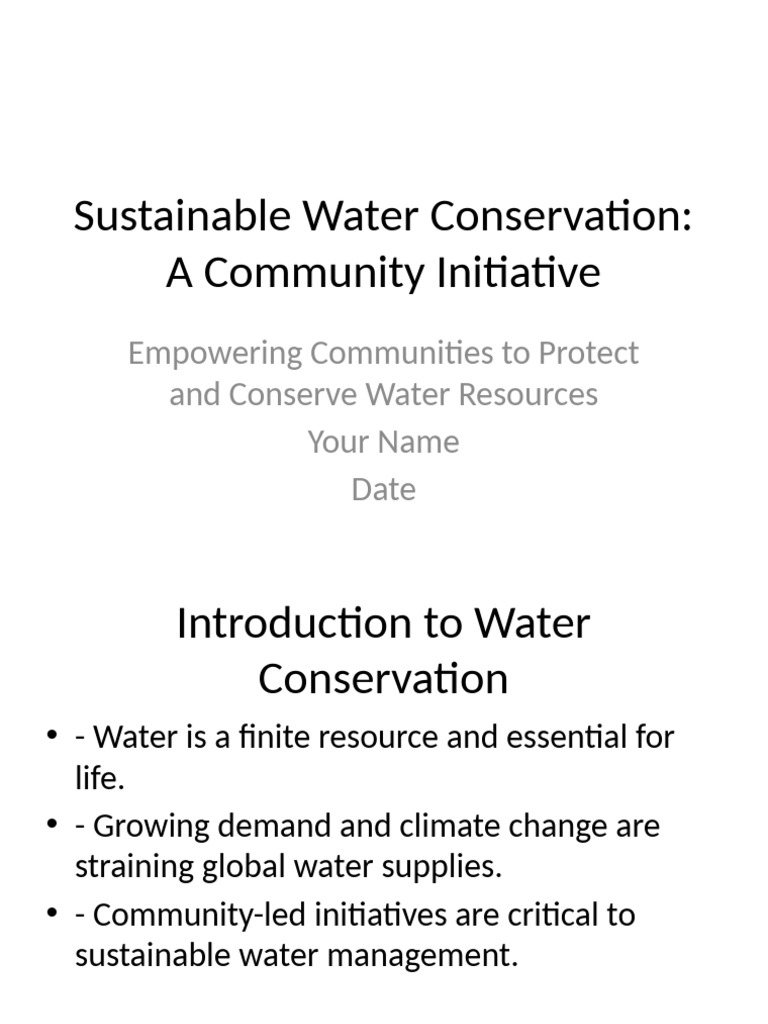 Sustainable Water Conservation: A Community Initiative

Empowering Communities to Protect and Conserve Water Resources

Your Name

Date

Introduction to Water Conservation

• - Water is a finite resource and essential for life.
• - Growing demand and climate change are straining global water supplies.
• - Community-led initiatives are critical to sustainable water management.